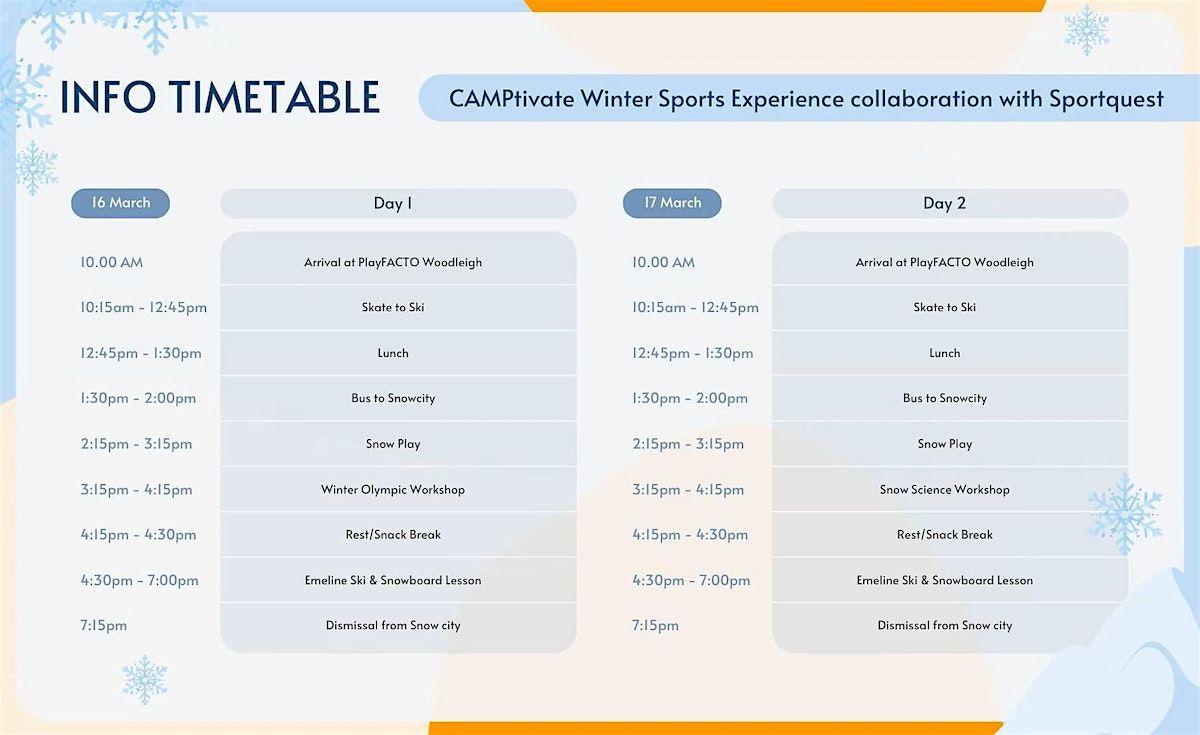 INFO TIMETABLE

CAMPtivate Winter Sports Experience collaboration with Sportquest

| 16 March | Day 1 |
|---|---|
| 10.00 AM | Arrival at PlayFACTO Woodleigh |
| 10:15am - 12:45pm | Skate to Ski |
| 12:45pm - 1:30pm | Lunch |
| 1:30pm - 2:00pm | Bus to Snowcity |
| 2:15pm - 3:15pm | Snow Play |
| 3:15pm - 4:15pm | Winter Olympic Workshop |
| 4:15pm - 4:30pm | Rest/Snack Break |
| 4:30pm - 7:00pm | Emeline Ski & Snowboard Lesson |
| 7:15pm | Dismissal from Snow city |

| 17 March | Day 2 |
|---|---|
| 10.00 AM | Arrival at PlayFACTO Woodleigh |
| 10:15am - 12:45pm | Skate to Ski |
| 12:45pm - 1:30pm | Lunch |
| 1:30pm - 2:00pm | Bus to Snowcity |
| 2:15pm - 3:15pm | Snow Play |
| 3:15pm - 4:15pm | Snow Science Workshop |
| 4:15pm - 4:30pm | Rest/Snack Break |
| 4:30pm - 7:00pm | Emeline Ski & Snowboard Lesson |
| 7:15pm | Dismissal from Snow city |